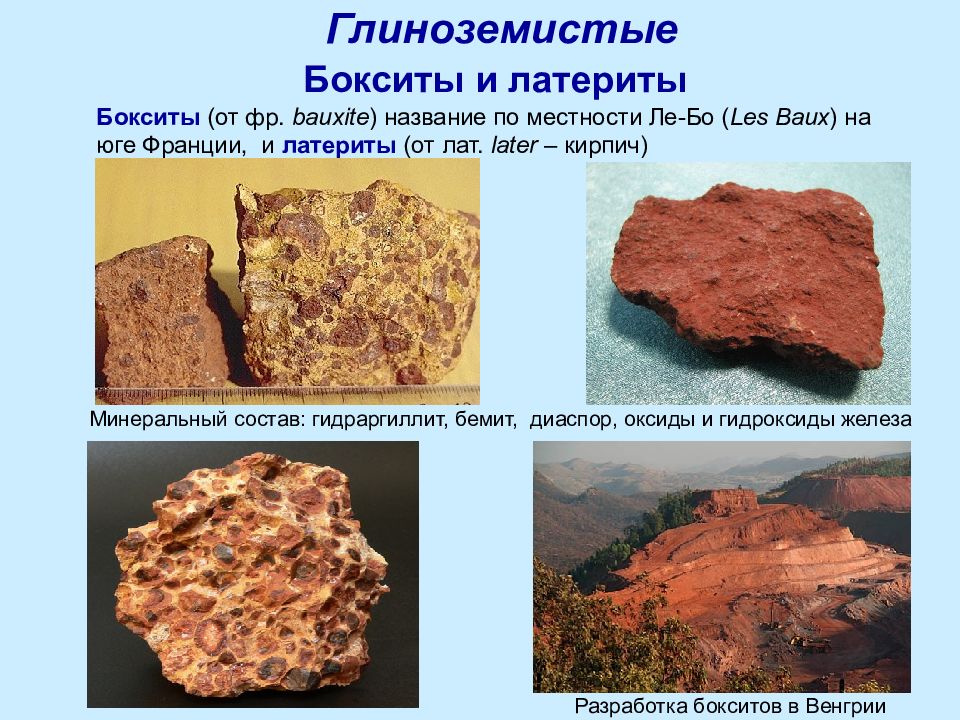 Глиноземистые

Бокситы и латериты

Бокситы (от фр. bauxite) название по местности Ле-Бо (Les Baux) на юге Франции, и латериты (от лат. later – кирпич)

Минеральный состав: гидраргиллит, бемит, диаспор, оксиды и гидроксиды железа

Разработка бокситов в Венгрии